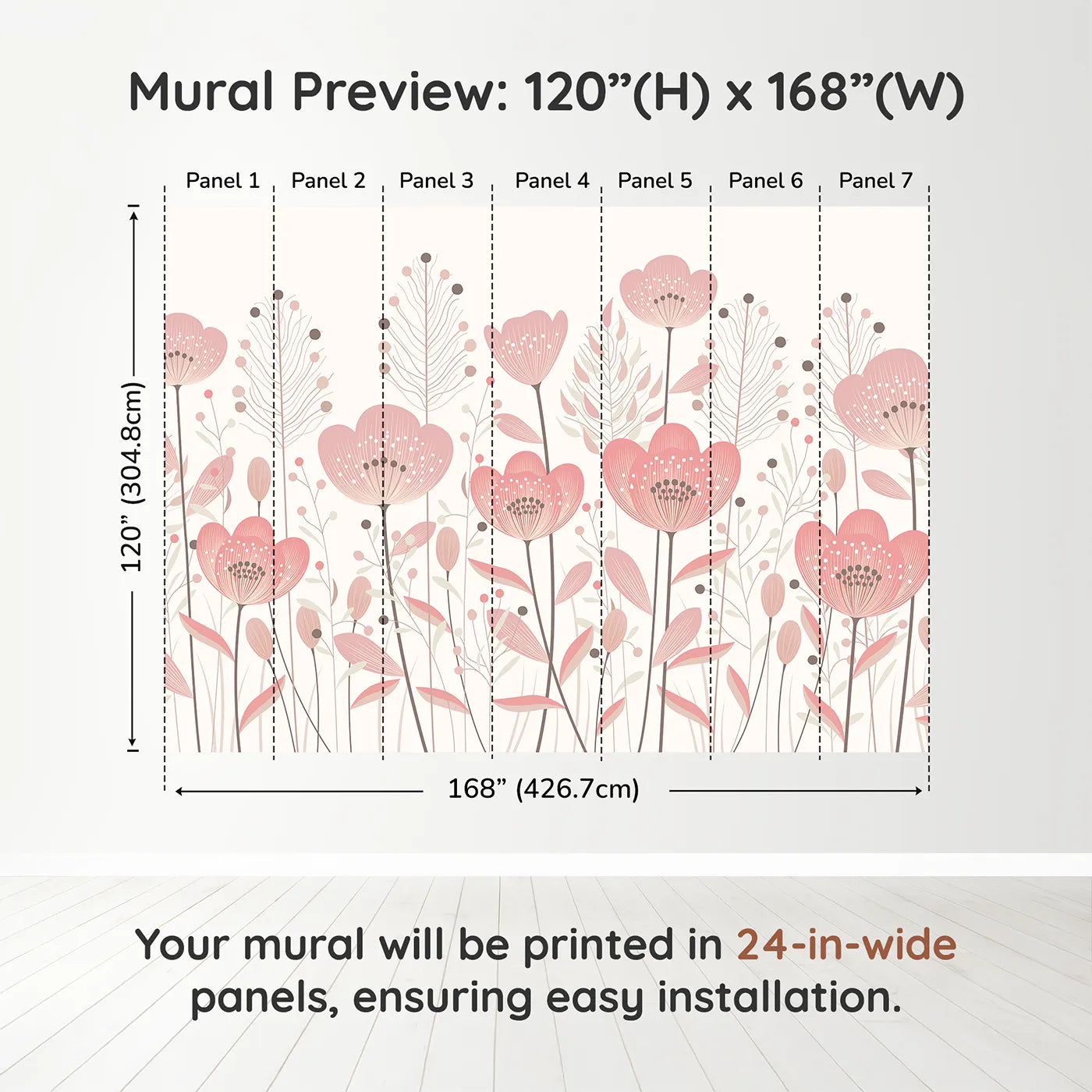 Mural Preview: 120”(H) x 168”(W)

Panel 1 Panel 2 Panel 3 Panel 4 Panel 5 Panel 6 Panel 7

120” (304.8cm)

168” (426.7cm)

Your mural will be printed in 24-in-wide panels, ensuring easy installation.